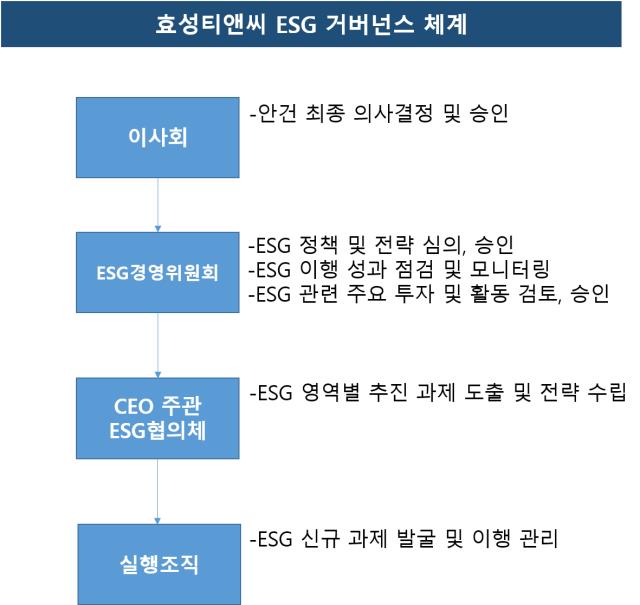 효성티앤씨 ESG 거버넌스 체계

이사회

-안건 최종 의사결정 및 승인

ESG경영위원회

-ESG 정책 및 전략 심의, 승인
-ESG 이행 성과 점검 및 모니터링
-ESG 관련 주요 투자 및 활동 검토, 승인

CEO 주관
ESG협의체

-ESG 영역별 추진 과제 도출 및 전략 수립

실행조직

-ESG 신규 과제 발굴 및 이행 관리